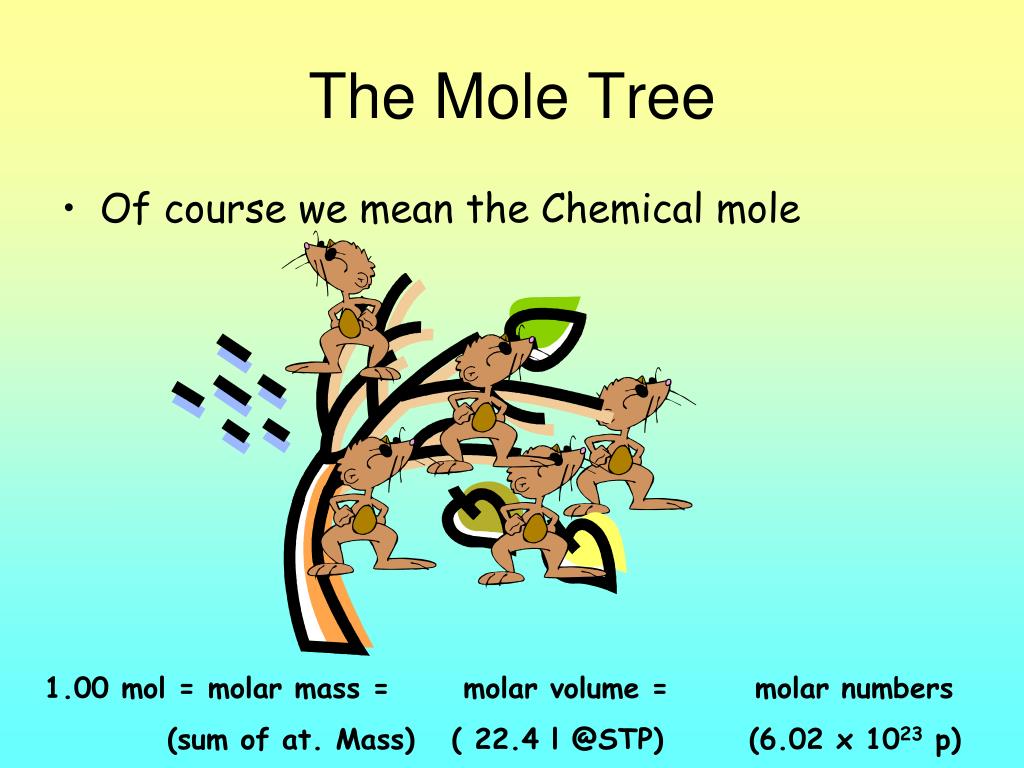 The Mole Tree

• Of course we mean the Chemical mole

1.00 mol = molar mass = molar volume = molar numbers

(sum of at. Mass) ( 22.4 l @STP) (6.02 x $10^{23}$ p)